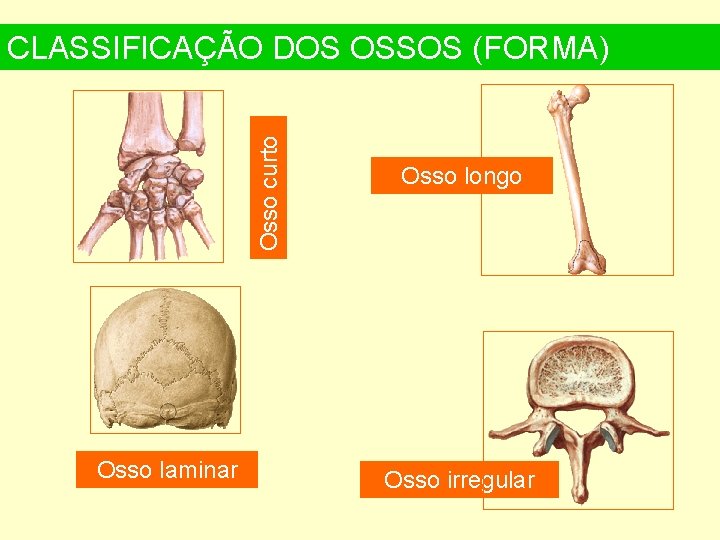 CLASSIFICAÇÃO DOS OSSOS (FORMA)

Osso curto

Osso longo

Osso laminar

Osso irregular